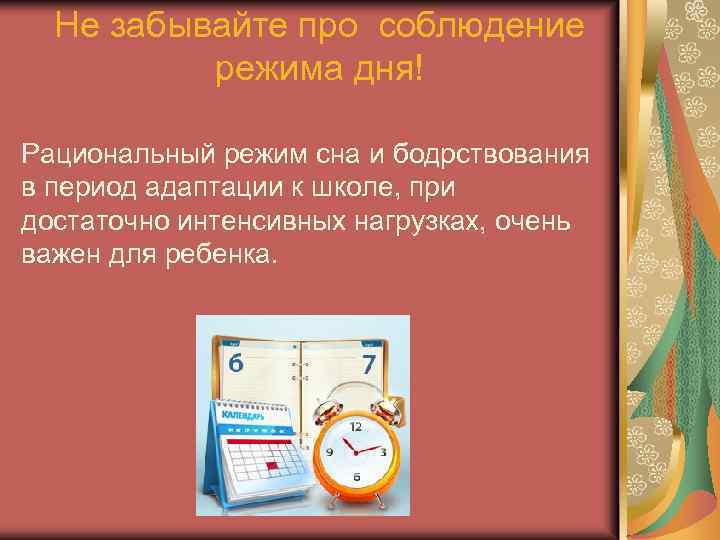 Не забывайте про соблюдение режима дня!

Рациональный режим сна и бодрствования в период адаптации к школе, при достаточно интенсивных нагрузках, очень важен для ребенка.

6
7
КАЛЕНДАРЬ
12
9
3
6